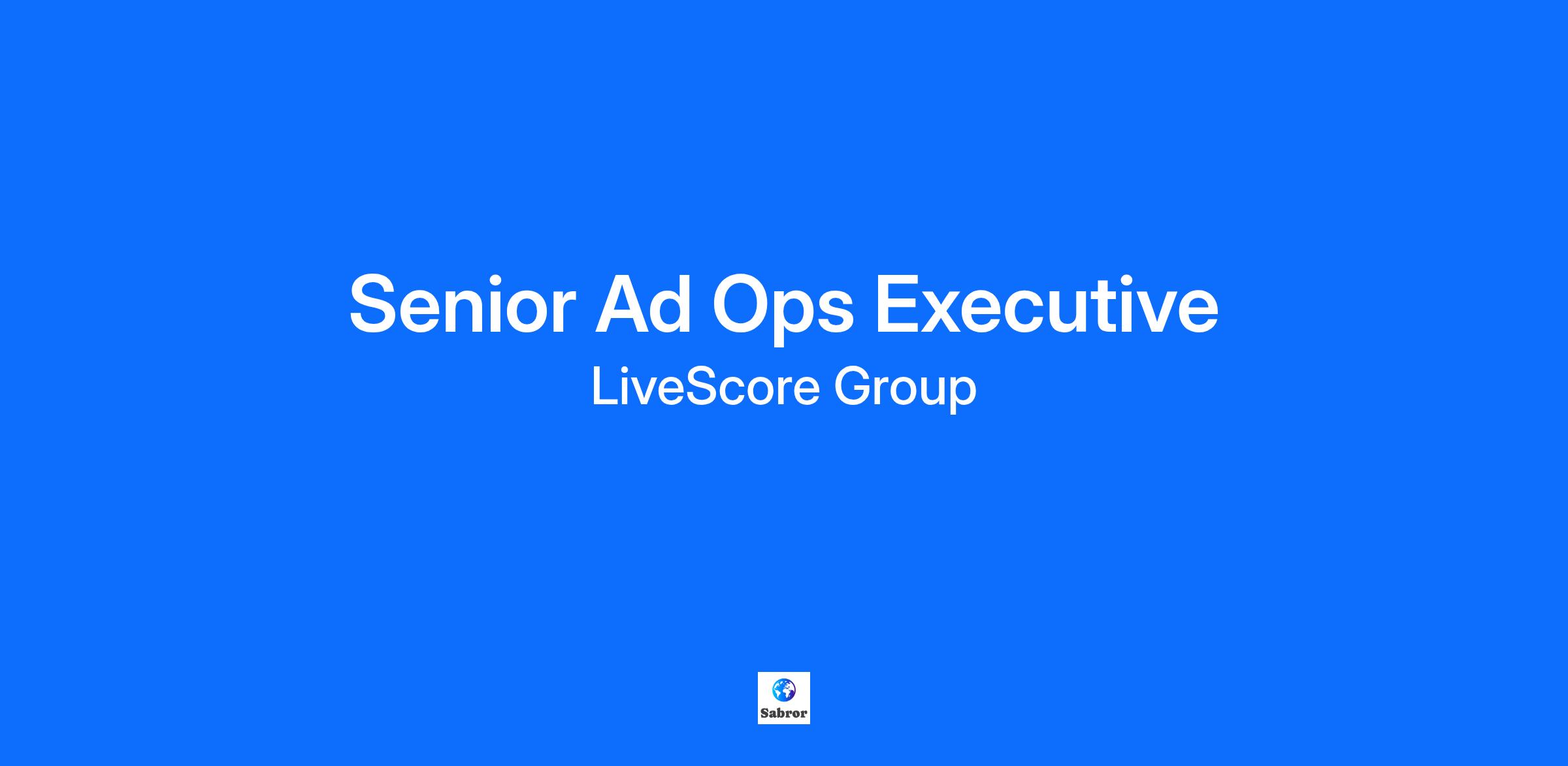 Senior Ad Ops Executive
LiveScore Group

Sabror